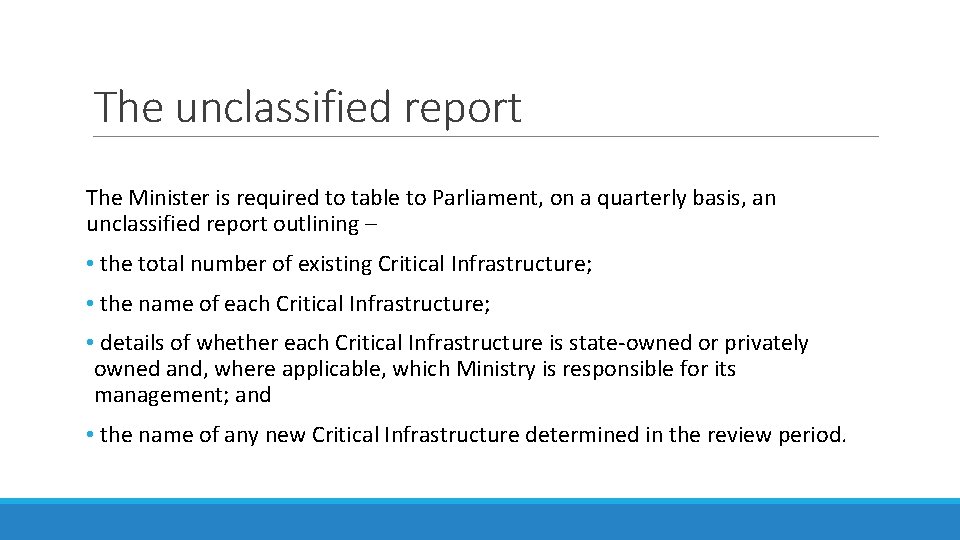 The unclassified report

The Minister is required to table to Parliament, on a quarterly basis, an unclassified report outlining –

• the total number of existing Critical Infrastructure;

• the name of each Critical Infrastructure;

• details of whether each Critical Infrastructure is state-owned or privately owned and, where applicable, which Ministry is responsible for its management; and

• the name of any new Critical Infrastructure determined in the review period.